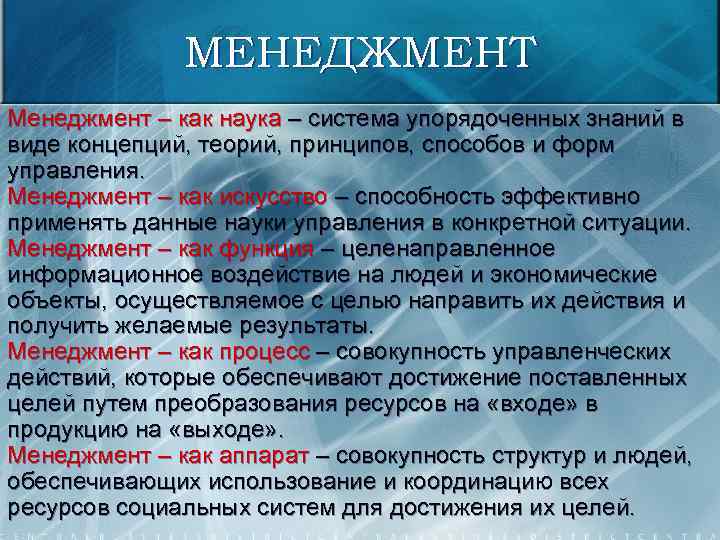 МЕНЕДЖМЕНТ

Менеджмент – как наука – система упорядоченных знаний в виде концепций, теорий, принципов, способов и форм управления.
Менеджмент – как искусство – способность эффективно применять данные науки управления в конкретной ситуации.
Менеджмент – как функция – целенаправленное информационное воздействие на людей и экономические объекты, осуществляемое с целью направить их действия и получить желаемые результаты.
Менеджмент – как процесс – совокупность управленческих действий, которые обеспечивают достижение поставленных целей путем преобразования ресурсов на «входе» в продукцию на «выходе».
Менеджмент – как аппарат – совокупность структур и людей, обеспечивающих использование и координацию всех ресурсов социальных систем для достижения их целей.